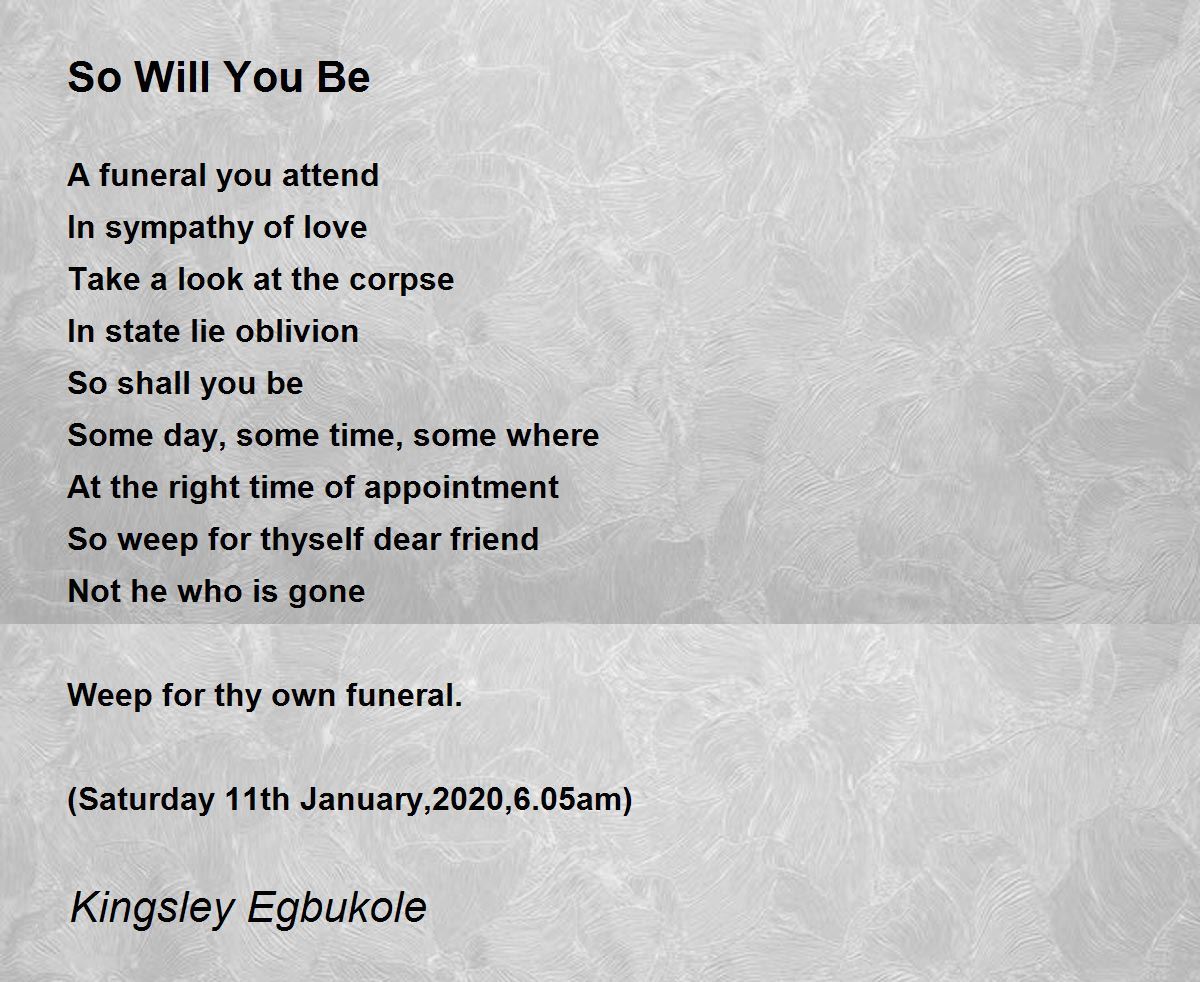 So Will You Be

A funeral you attend
In sympathy of love
Take a look at the corpse
In state lie oblivion
So shall you be
Some day, some time, some where
At the right time of appointment
So weep for thyself dear friend
Not he who is gone

Weep for thy own funeral.

(Saturday 11th January,2020,6.05am)

Kingsley Egbukole